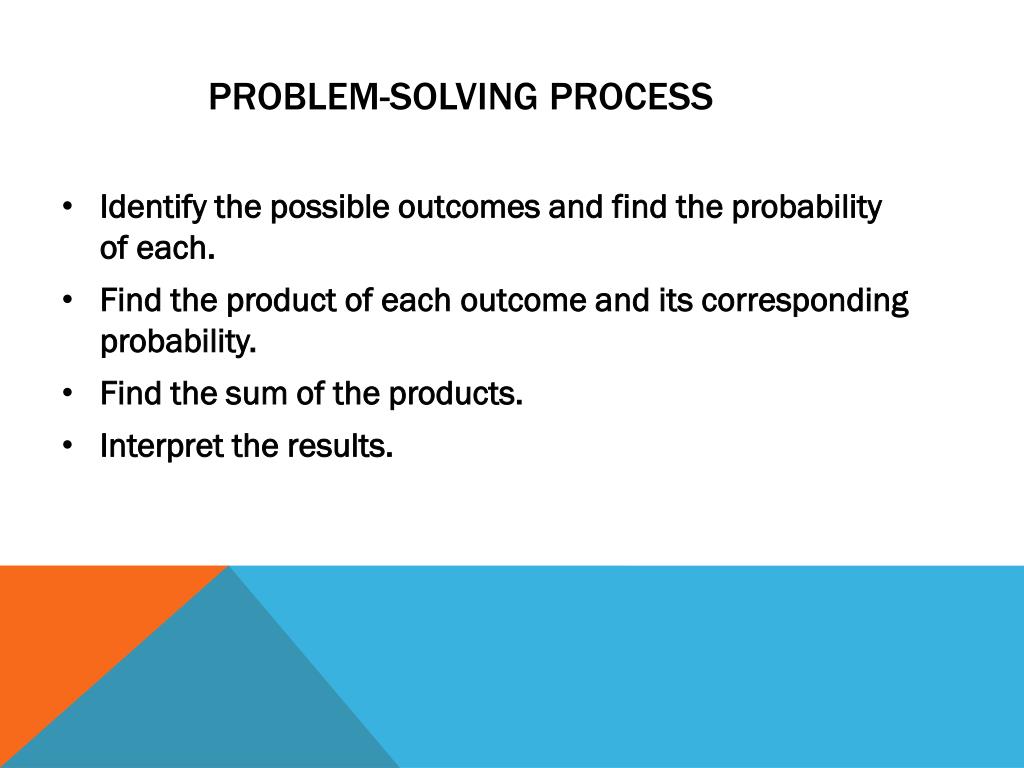 PROBLEM-SOLVING PROCESS

• Identify the possible outcomes and find the probability of each.
• Find the product of each outcome and its corresponding probability.
• Find the sum of the products.
• Interpret the results.